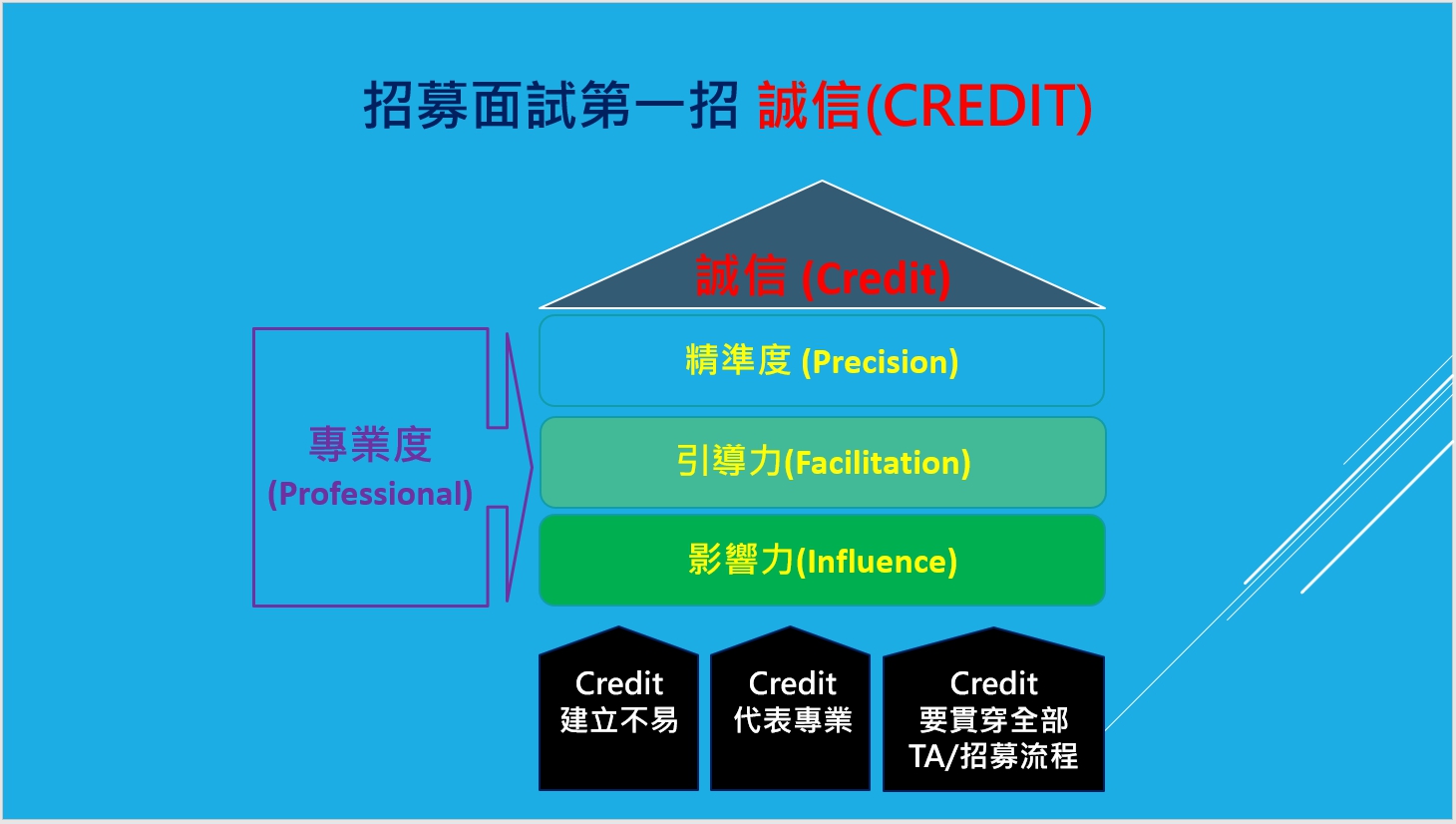 招募面試第一招 誠信(CREDIT)

誠信 (Credit)

精準度 (Precision)

引導力(Facilitation)

影響力(Influence)

專業度
(Professional)

Credit
建立不易

Credit
代表專業

Credit
要貫穿全部
TA/招募流程